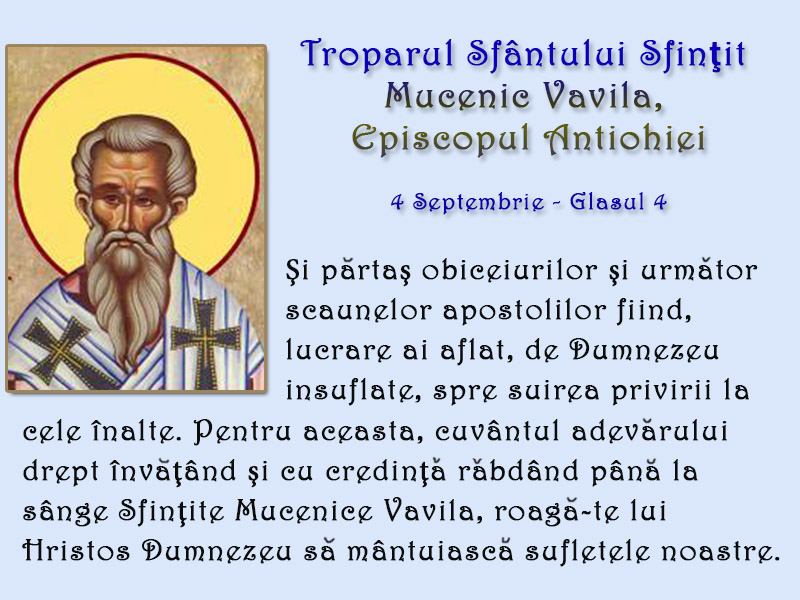 Troparul Sfântului Sfinţit Mucenic Vavila, Episcopul Antiohiei

4 Septembrie - Glasul 4

Şi părtaş obiceiurilor şi următor scaunelor apostolilor fiind, lucrare ai aflat, de Dumnezeu insuflate, spre suirea privirii la cele înalte. Pentru aceasta, cuvântul adevărului drept învăţând şi cu credinţă răbdând până la sânge Sfinţite Mucenice Vavila, roagă-te lui Hristos Dumnezeu să mântuiască sufletele noastre.